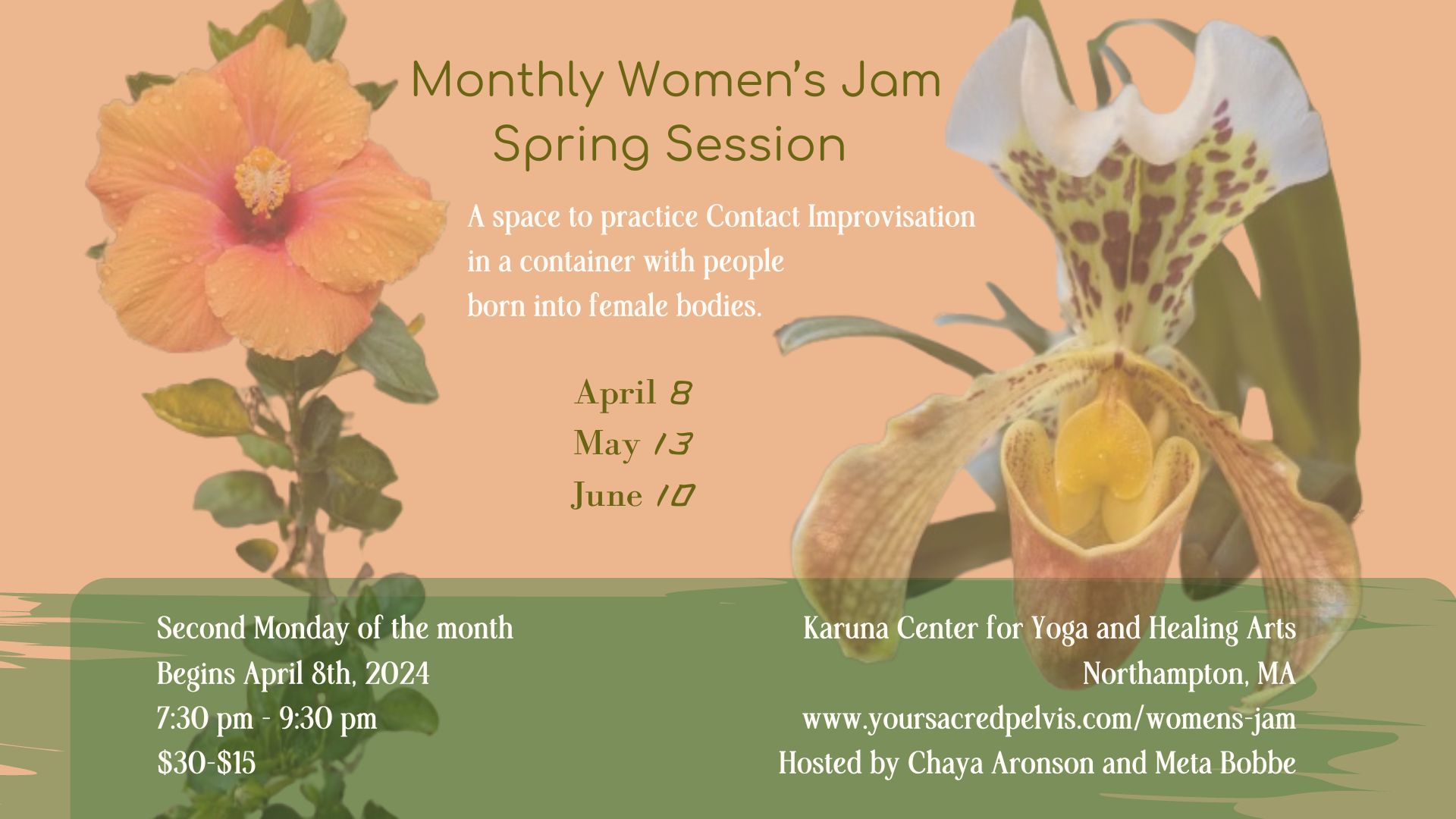 Monthly Women's Jam
Spring Session

A space to practice Contact Improvisation in a container with people born into female bodies.

April 8
May 13
June 10

Second Monday of the month
Begins April 8th, 2024
7:30 pm - 9:30 pm
$30-$15

Karuna Center for Yoga and Healing Arts
Northampton, MA
www.yoursacredpelvis.com/womens-jam
Hosted by Chaya Aronson and Meta Bobbe